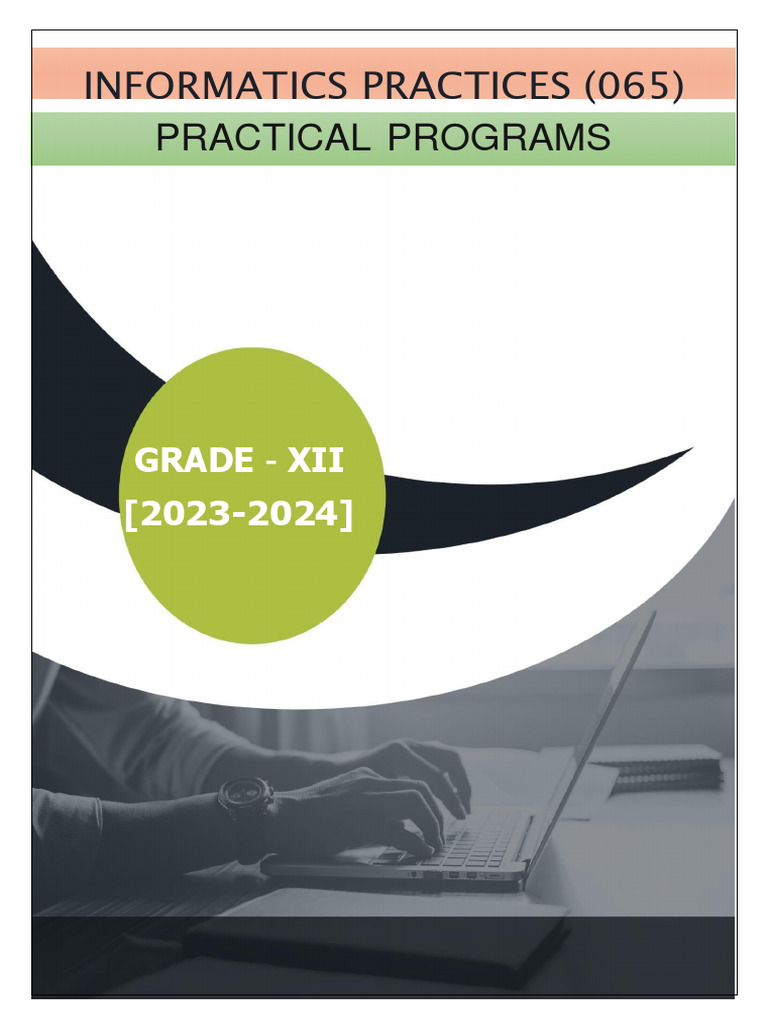 INFORMATICS PRACTICES (065)

PRACTICAL PROGRAMS

GRADE - XII
[2023-2024]